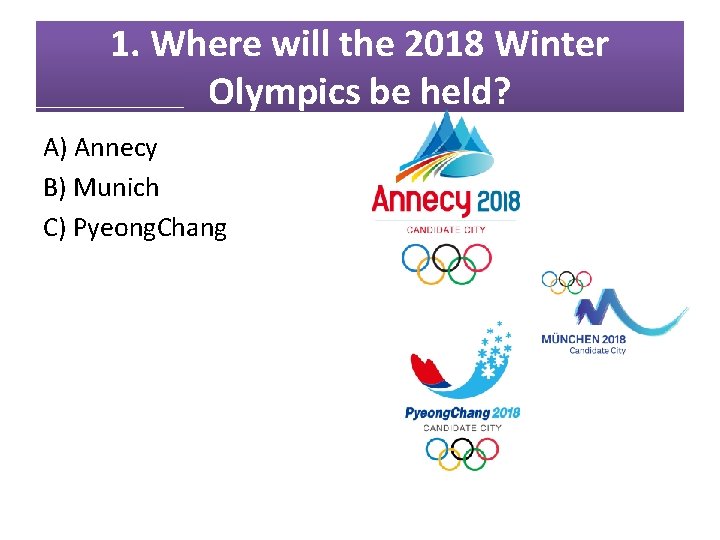 1. Where will the 2018 Winter Olympics be held?

A) Annecy

B) Munich

C) PyeongChang

Annecy 2018
CANDIDATE CITY

MÜNCHEN 2018
Candidate City

PyeongChang 2018
CANDIDATE CITY